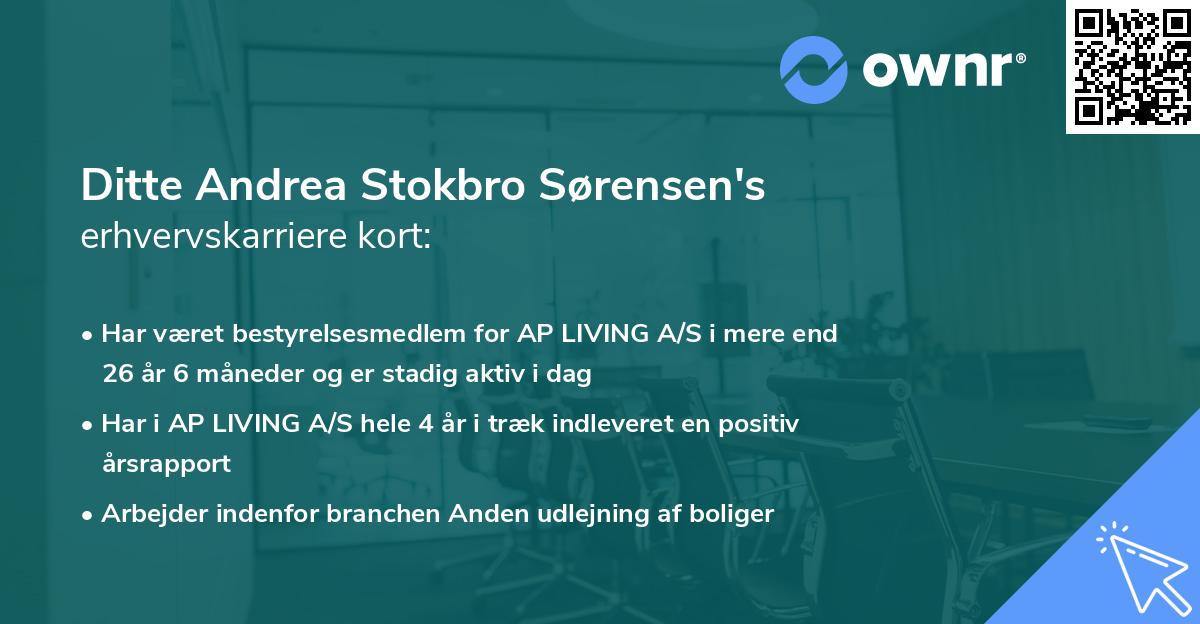 ownr®

Ditte Andrea Stokbro Sørensen's erhvervskarriere kort:

• Har været bestyrelsesmedlem for AP LIVING A/S i mere end 26 år 6 måneder og er stadig aktiv i dag

• Har i AP LIVING A/S hele 4 år i træk indleveret en positiv årsrapport

• Arbejder indenfor branchen Anden udlejning af boliger